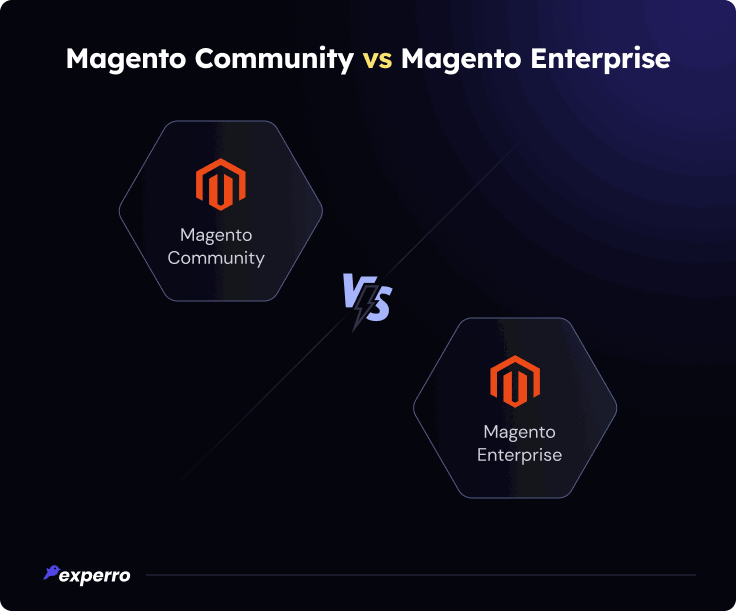 Magento Community vs Magento Enterprise

Magento Community

VS

Magento Enterprise

experro